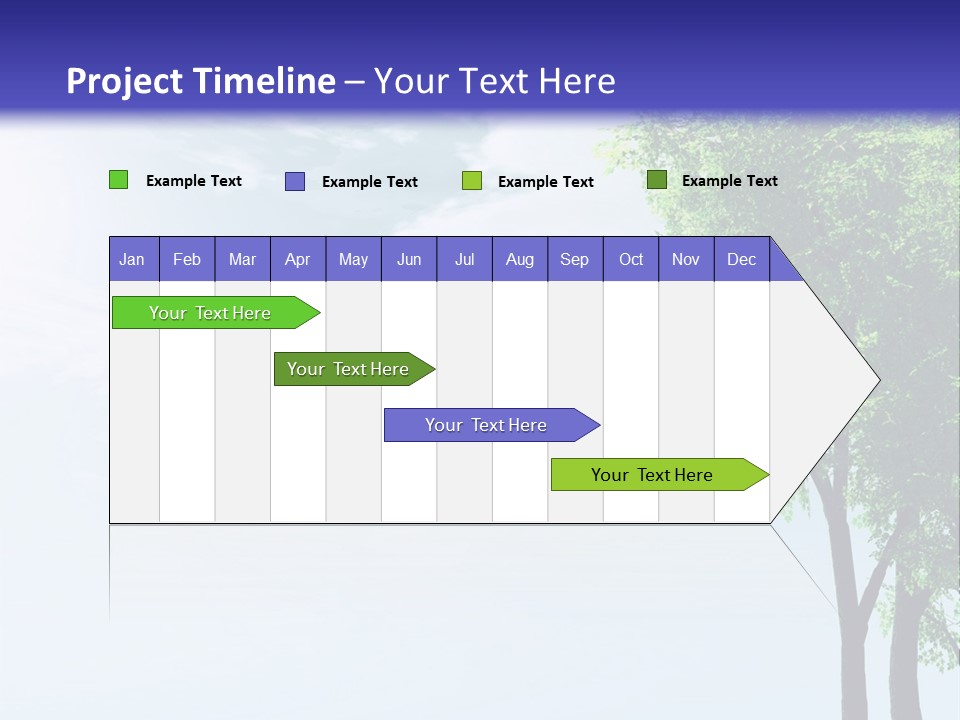 Project Timeline – Your Text Here

Example Text Example Text Example Text Example Text

| Jan | Feb | Mar | Apr | May | Jun | Jul | Aug | Sep | Oct | Nov | Dec |
|---|---|---|---|---|---|---|---|---|---|---|---|

Your Text Here

Your Text Here

Your Text Here

Your Text Here